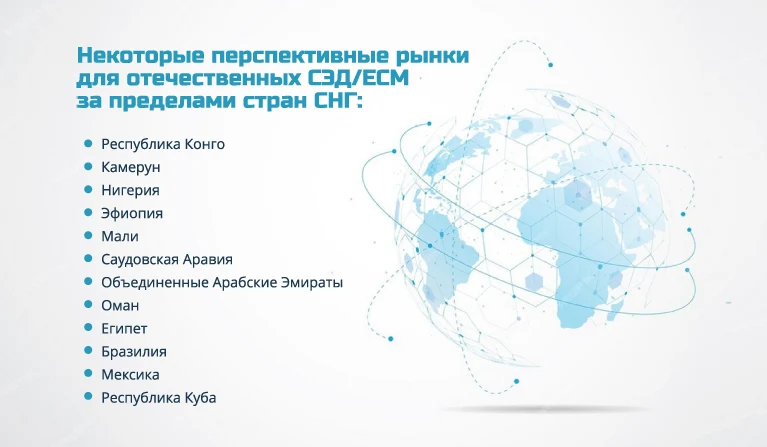 Некоторые перспективные рынки для отечественных СЭД/ECM за пределами стран СНГ:

- Республика Конго
- Камерун
- Нигерия
- Эфиопия
- Мали
- Саудовская Аравия
- Объединенные Арабские Эмираты
- Оман
- Египет
- Бразилия
- Мексика
- Республика Куба